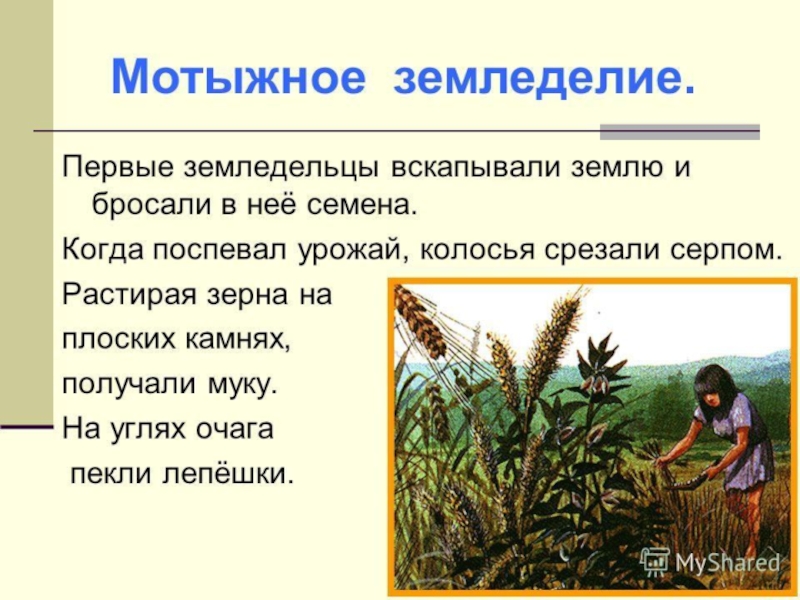 Мотыжное земледелие.

Первые земледельцы вскапывали землю и бросали в неё семена.

Когда поспевал урожай, колосья срезали серпом.

Растирая зерна на плоских камнях, получали муку.

На углях очага пекли лепёшки.

MyShared